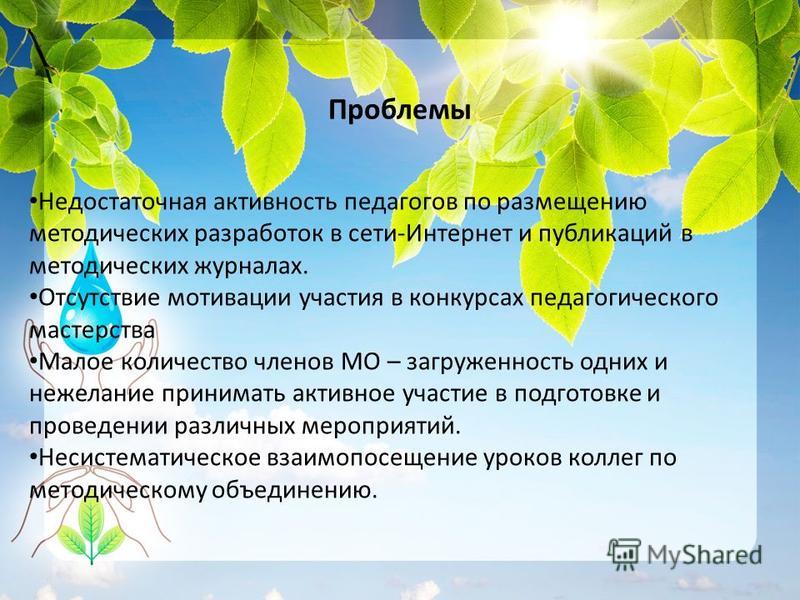 Проблемы

•Недостаточная активность педагогов по размещению методических разработок в сети-Интернет и публикаций в методических журналах.
•Отсутствие мотивации участия в конкурсах педагогического мастерства
•Малое количество членов МО – загруженность одних и нежелание принимать активное участие в подготовке и проведении различных мероприятий.
•Несистематическое взаимопосещение уроков коллег по методическому объединению.

MyShared